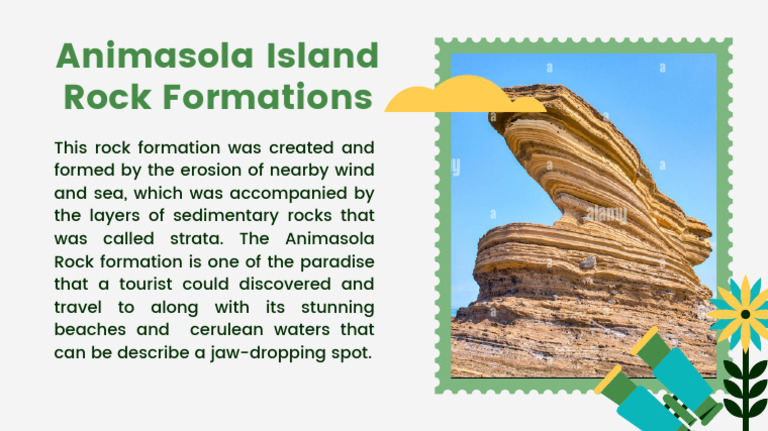 Animasola Island Rock Formations

This rock formation was created and formed by the erosion of nearby wind and sea, which was accompanied by the layers of sedimentary rocks that was called strata. The Animasola Rock formation is one of the paradise that a tourist could discovered and travel to along with its stunning beaches and cerulean waters that can be describe a jaw-dropping spot.

alamy